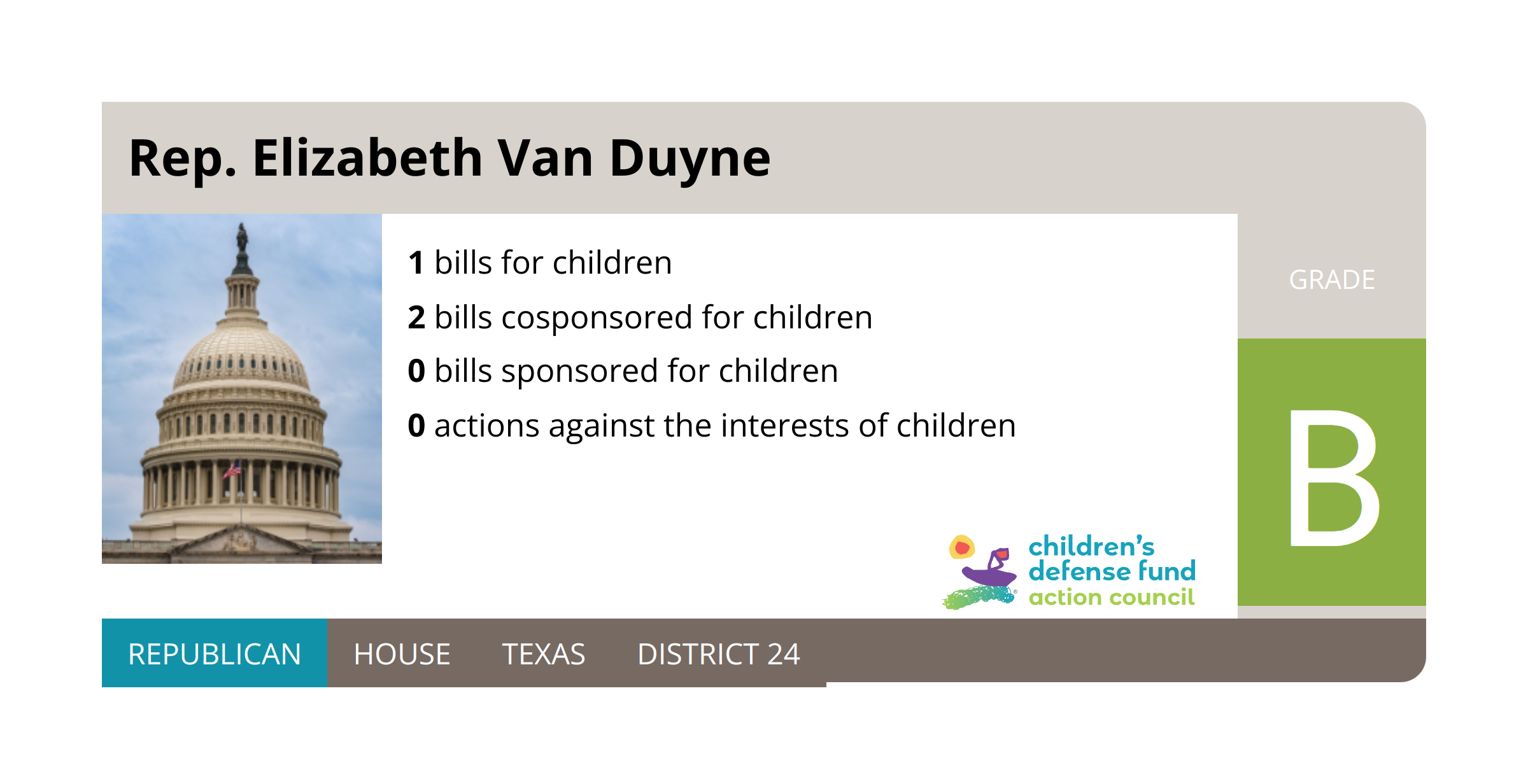 Rep. Elizabeth Van Duyne

1 bills for children

2 bills cosponsored for children

0 bills sponsored for children

0 actions against the interests of children

GRADE

B

children's defense fund action council

REPUBLICAN HOUSE TEXAS DISTRICT 24